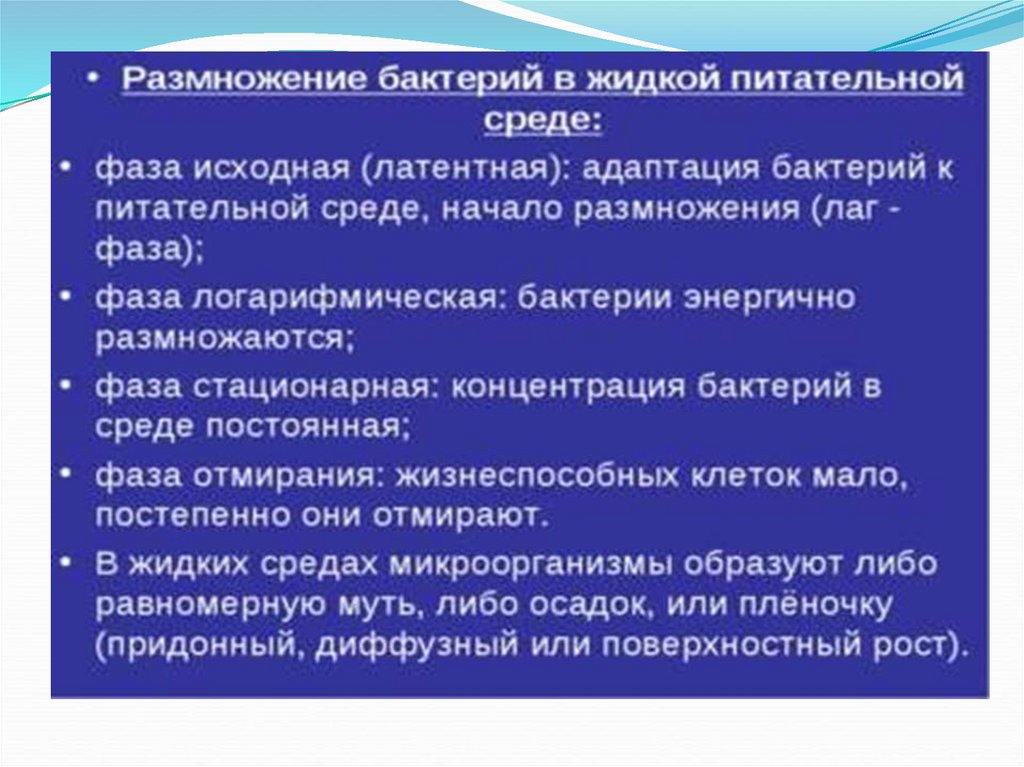 • Размножение бактерий в жидкой питательной среде:

• фаза исходная (латентная): адаптация бактерий к питательной среде, начало размножения (лаг - фаза);

• фаза логарифмическая: бактерии энергично размножаются;

• фаза стационарная: концентрация бактерий в среде постоянная;

• фаза отмирания: жизнеспособных клеток мало, постепенно они отмирают.

• В жидких средах микроорганизмы образуют либо равномерную муть, либо осадок, или плёночку (придонный, диффузный или поверхностный рост).